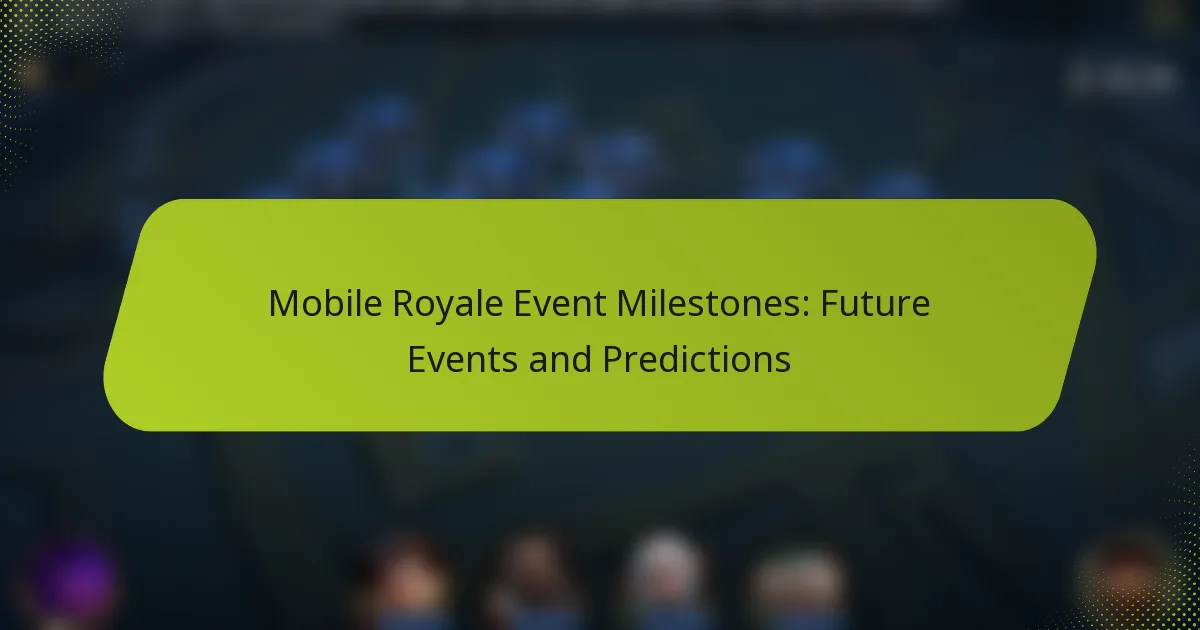 Mobile Royale Event Milestones: Future Events and Predictions